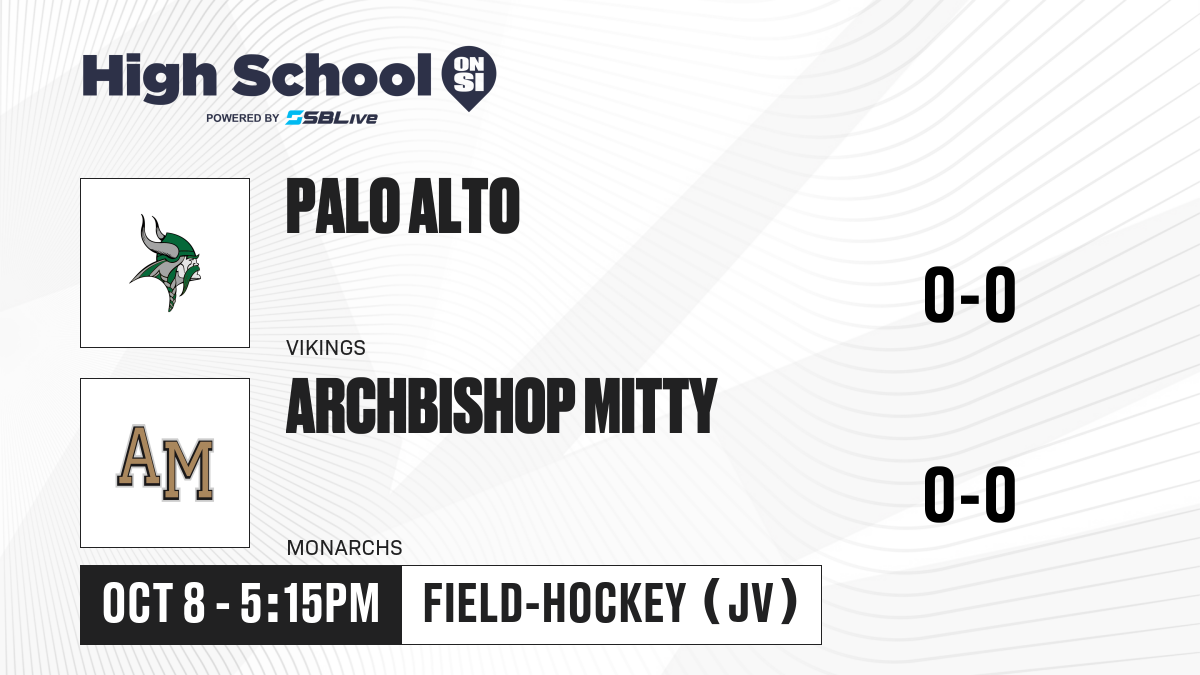 High School ON SI
POWERED BY SBLive

PALO ALTO
VIKINGS
0-0

AM
ARCHBISHOP MITTY
MONARCHS
0-0

OCT 8 - 5:15PM
FIELD-HOCKEY (JV)